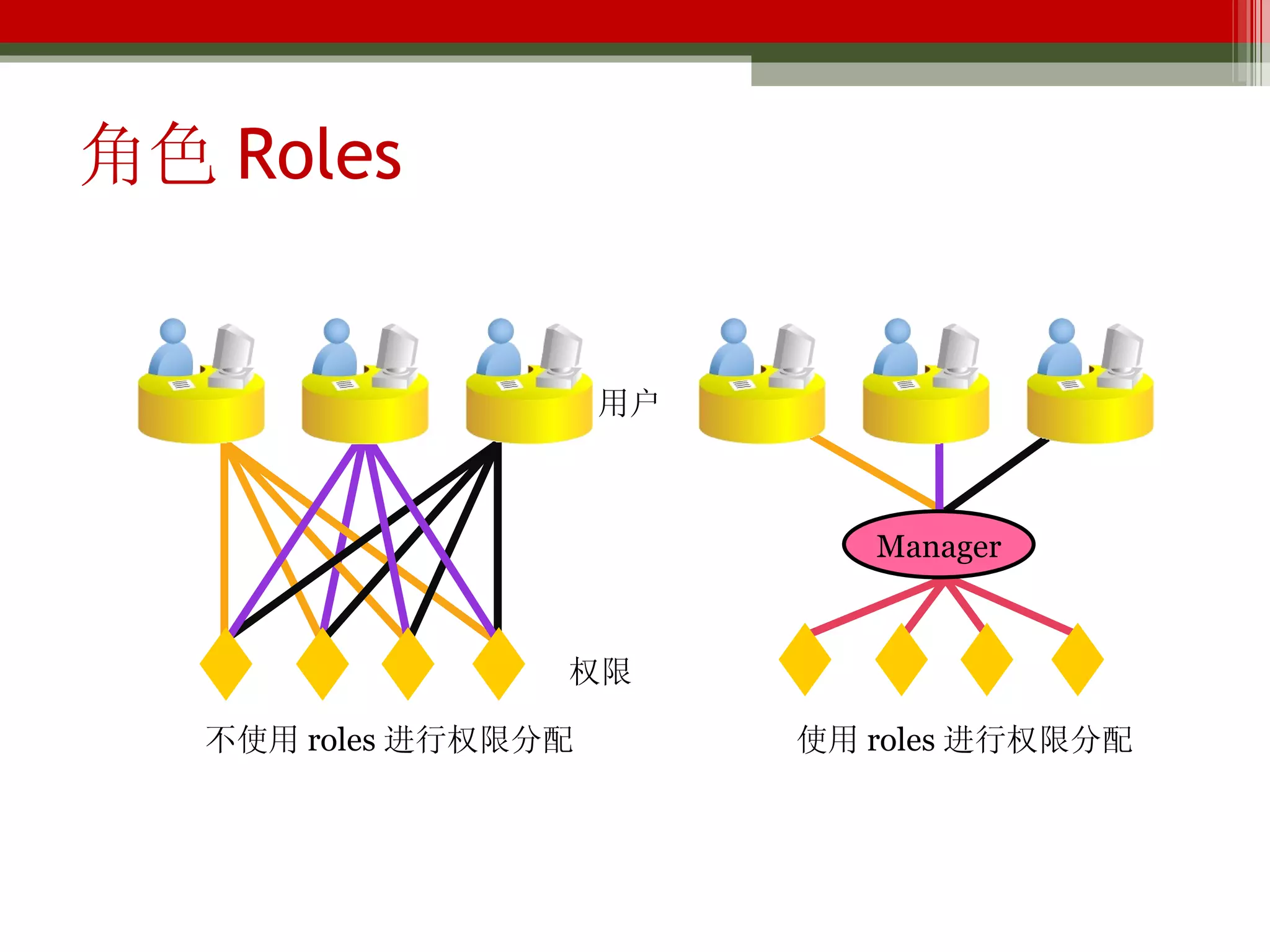 角色 Roles

用户

Manager

权限

不使用 roles 进行权限分配

使用 roles 进行权限分配